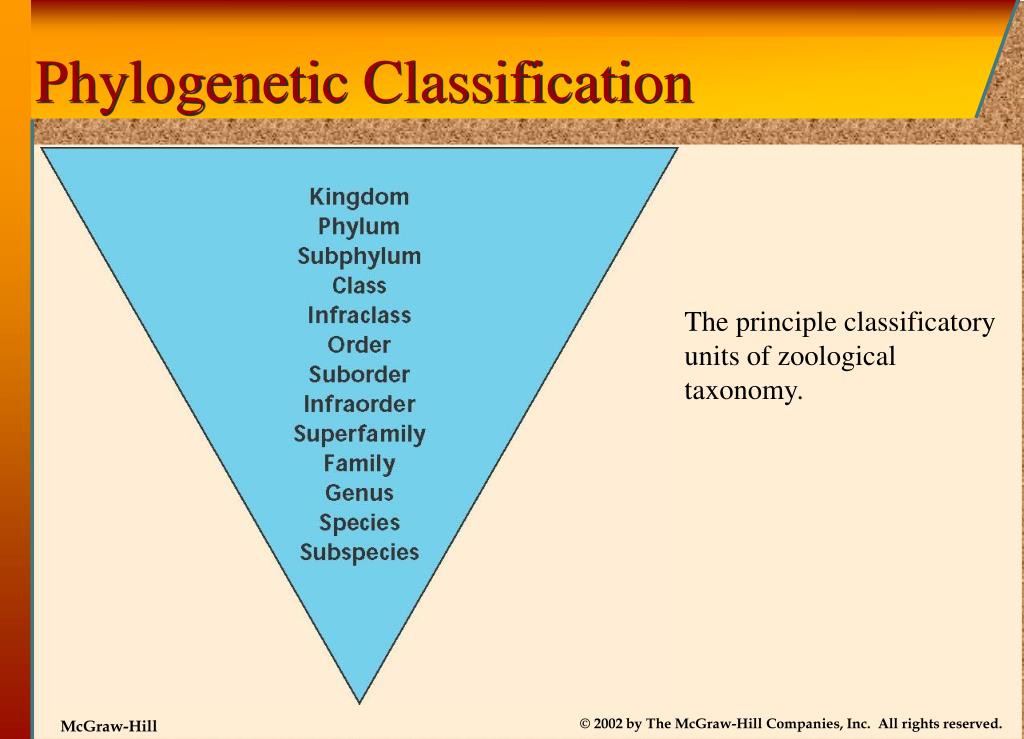 Phylogenetic Classification

Kingdom
Phylum
Subphylum
Class
Infraclass
Order
Suborder
Infraorder
Superfamily
Family
Genus
Species
Subspecies

The principle classificatory units of zoological taxonomy.

McGraw-Hill

© 2002 by The McGraw-Hill Companies, Inc. All rights reserved.